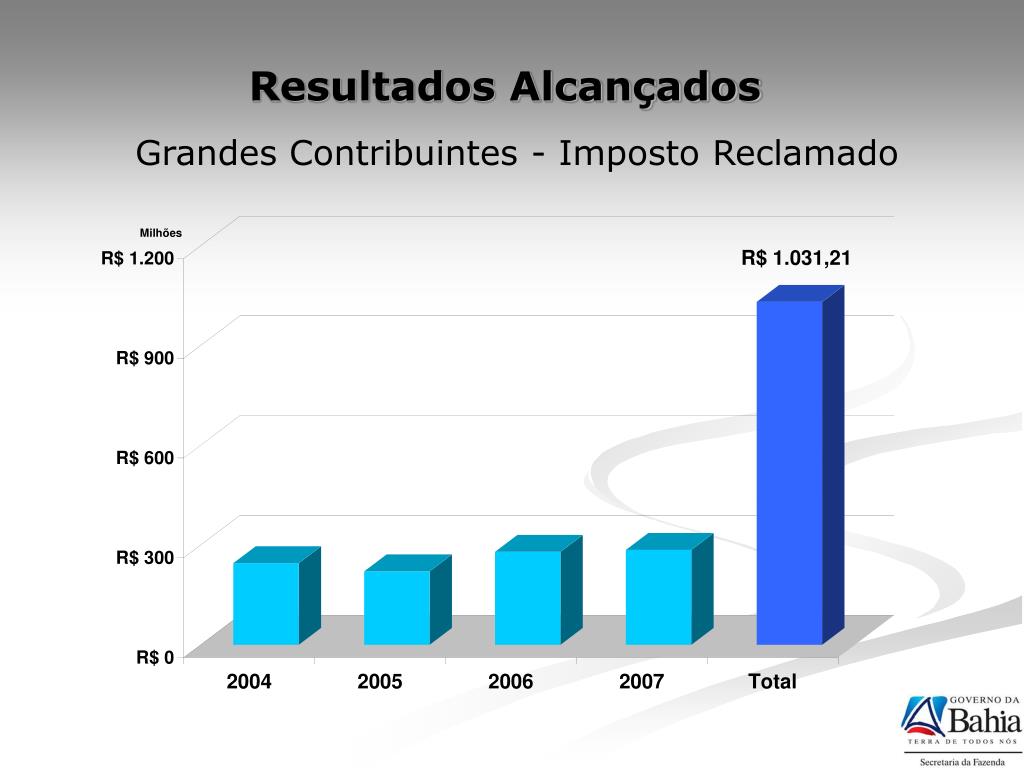 Resultados Alcançados

Grandes Contribuintes - Imposto Reclamado

Milhões

R$ 1.200
R$ 900
R$ 600
R$ 300
R$ 0

R$ 1.031,21

2004
2005
2006
2007
Total

GOVERNO DA
Bahia
TERRA DE TODOS NÓS
Secretaria da Fazenda